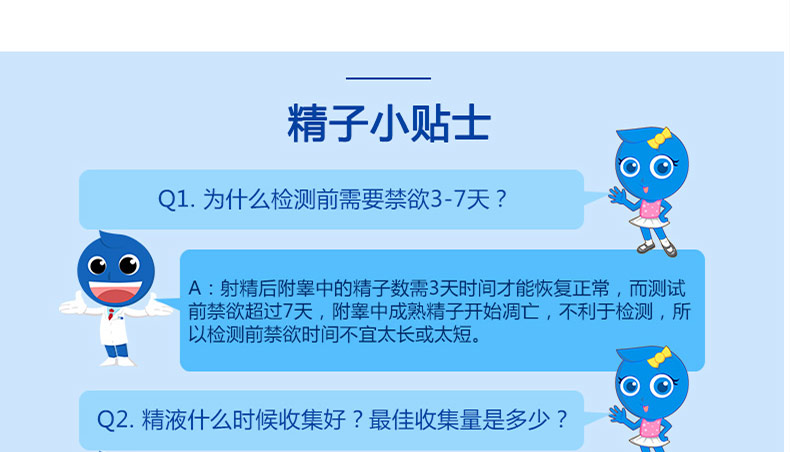 精子小贴士

Q1. 为什么检测前需要禁欲3-7天？

A：射精后附睾中的精子数需3天时间才能恢复正常，而测试前禁欲超过7天，附睾中成熟精子开始凋亡，不利于检测，所以检测前禁欲时间不宜太长或太短。

Q2. 精液什么时候收集好？最佳收集量是多少？